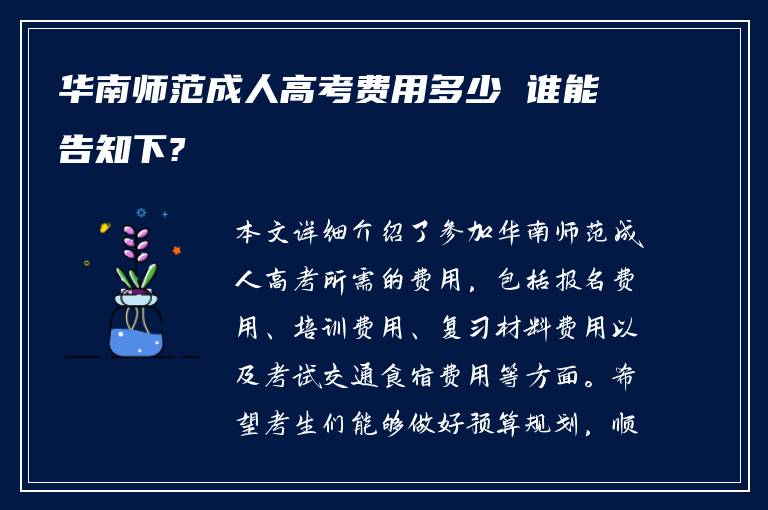 华南师范成人高考费用多少 谁能告知下?

本文详细介绍了参加华南师范成人高考所需的费用，包括报名费用、培训费用、复习材料费用以及考试交通食宿费用等方面。希望考生们能够做好预算规划，顺